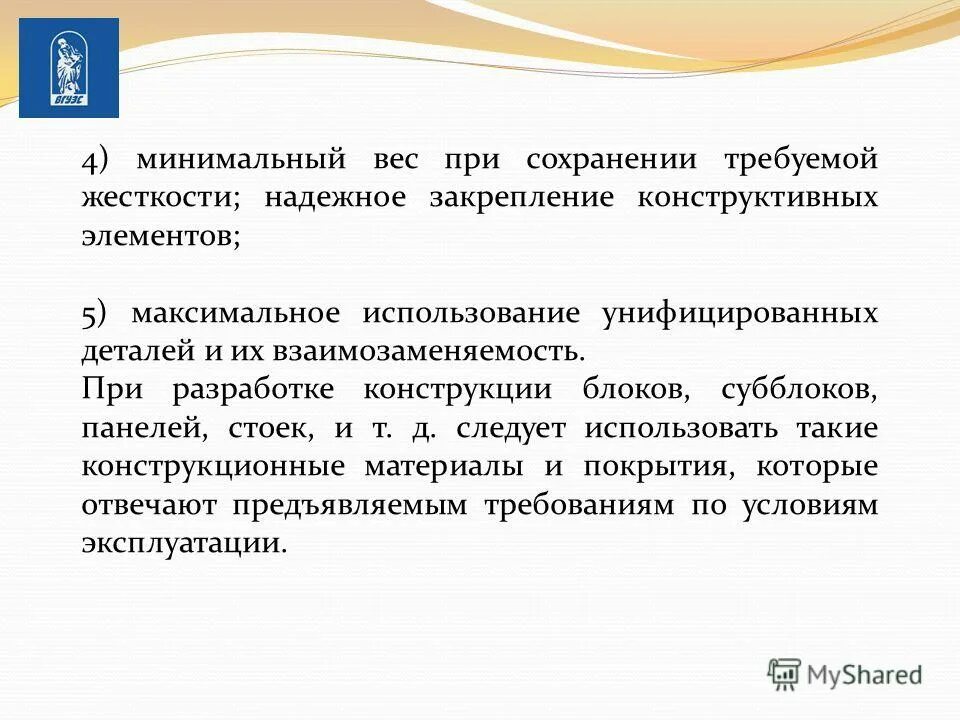 ВГУЭС

4) минимальный вес при сохранении требуемой жесткости; надежное закрепление конструктивных элементов;

5) максимальное использование унифицированных деталей и их взаимозаменяемость.
При разработке конструкции блоков, субблоков, панелей, стоек, и т. д. следует использовать такие конструкционные материалы и покрытия, которые отвечают предъявляемым требованиям по условиям эксплуатации.

MyShared